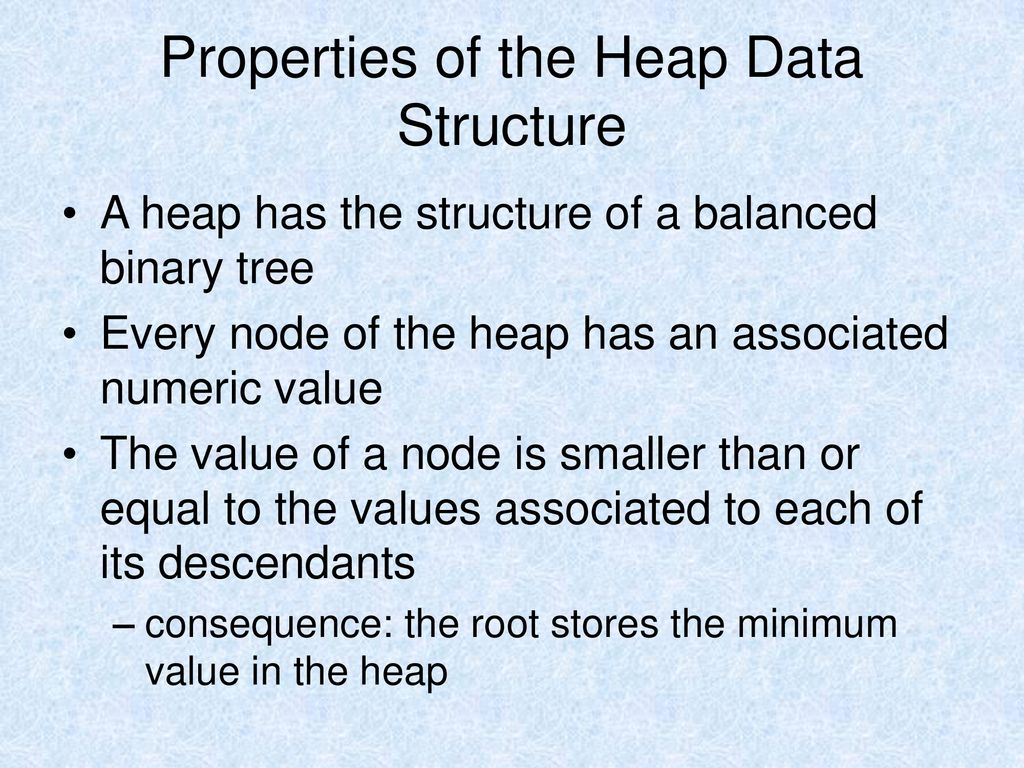 Properties of the Heap Data Structure

• A heap has the structure of a balanced binary tree

• Every node of the heap has an associated numeric value

• The value of a node is smaller than or equal to the values associated to each of its descendants

– consequence: the root stores the minimum value in the heap